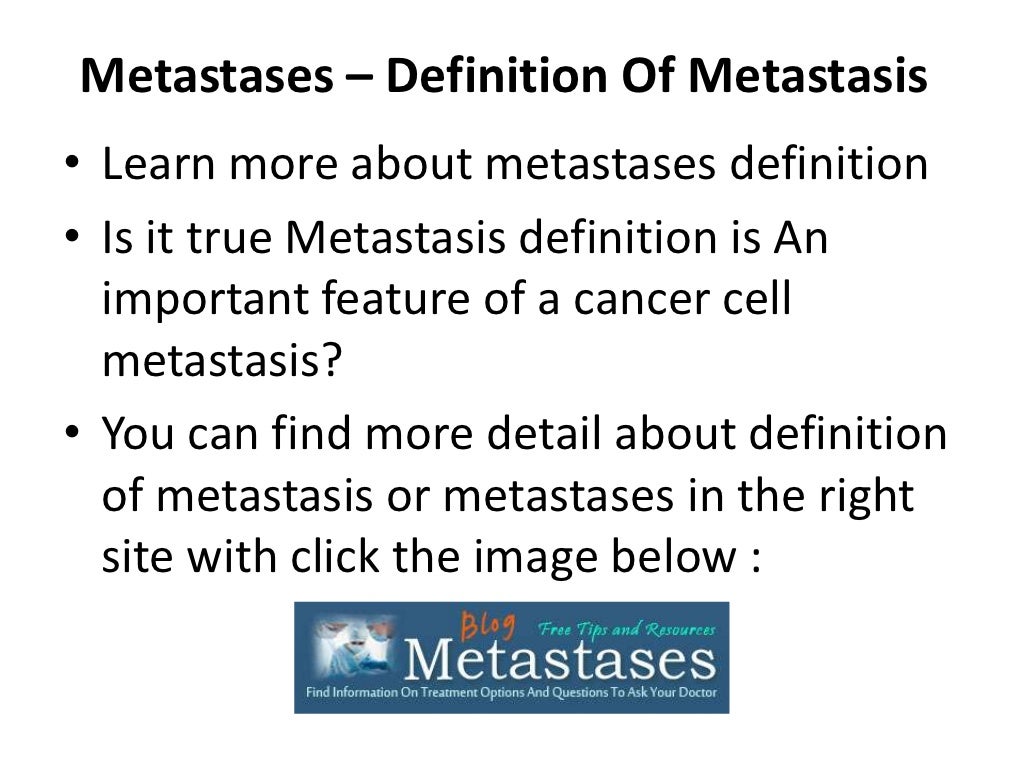 Metastases – Definition Of Metastasis

• Learn more about metastases definition
• Is it true Metastasis definition is An important feature of a cancer cell metastasis?
• You can find more detail about definition of metastasis or metastases in the right site with click the image below :

Blog
Free Tips and Resources
Metastases
Find Information On Treatment Options And Questions To Ask Your Doctor